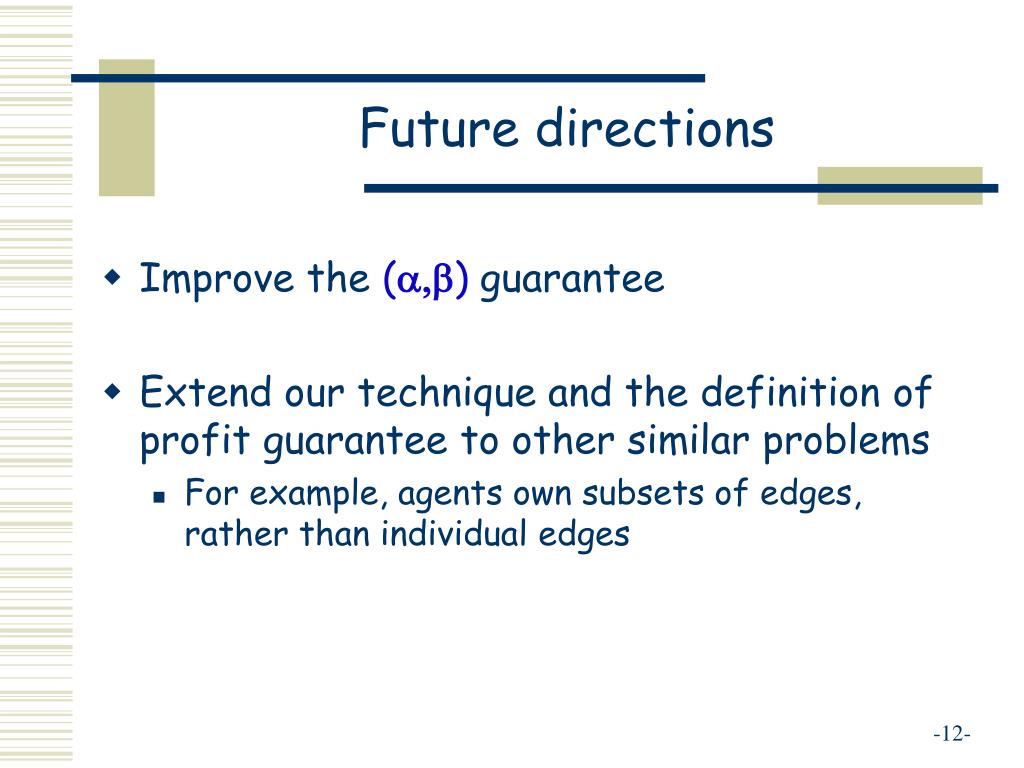 Future directions

Improve the $(\alpha,\beta)$ guarantee

Extend our technique and the definition of profit guarantee to other similar problems

For example, agents own subsets of edges, rather than individual edges

-12-